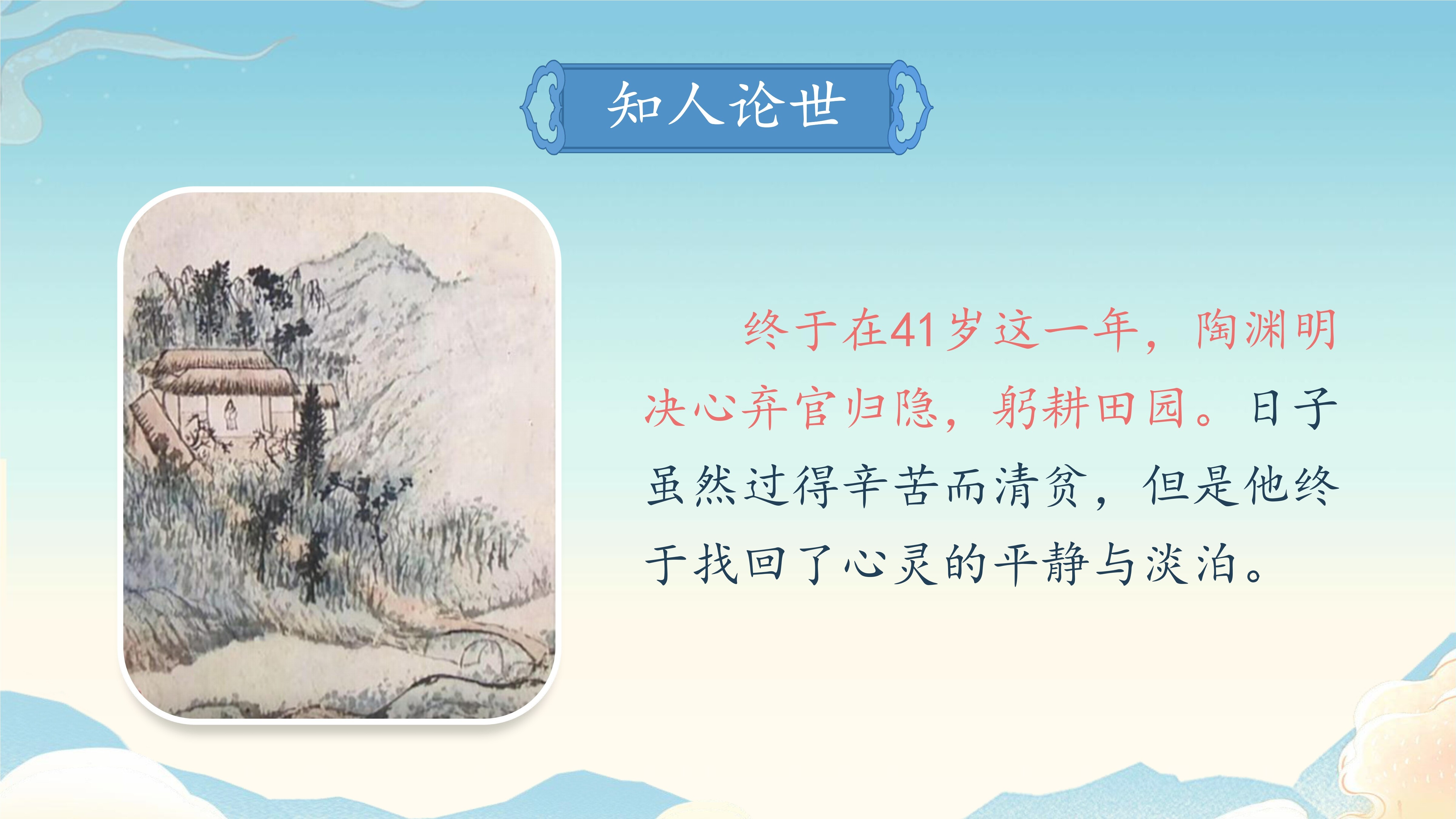 知人论世

终于在41岁这一年，陶渊明决心弃官归隐，躬耕田园。日子虽然过得辛苦而清贫，但是他终于找回了心灵的平静与淡泊。